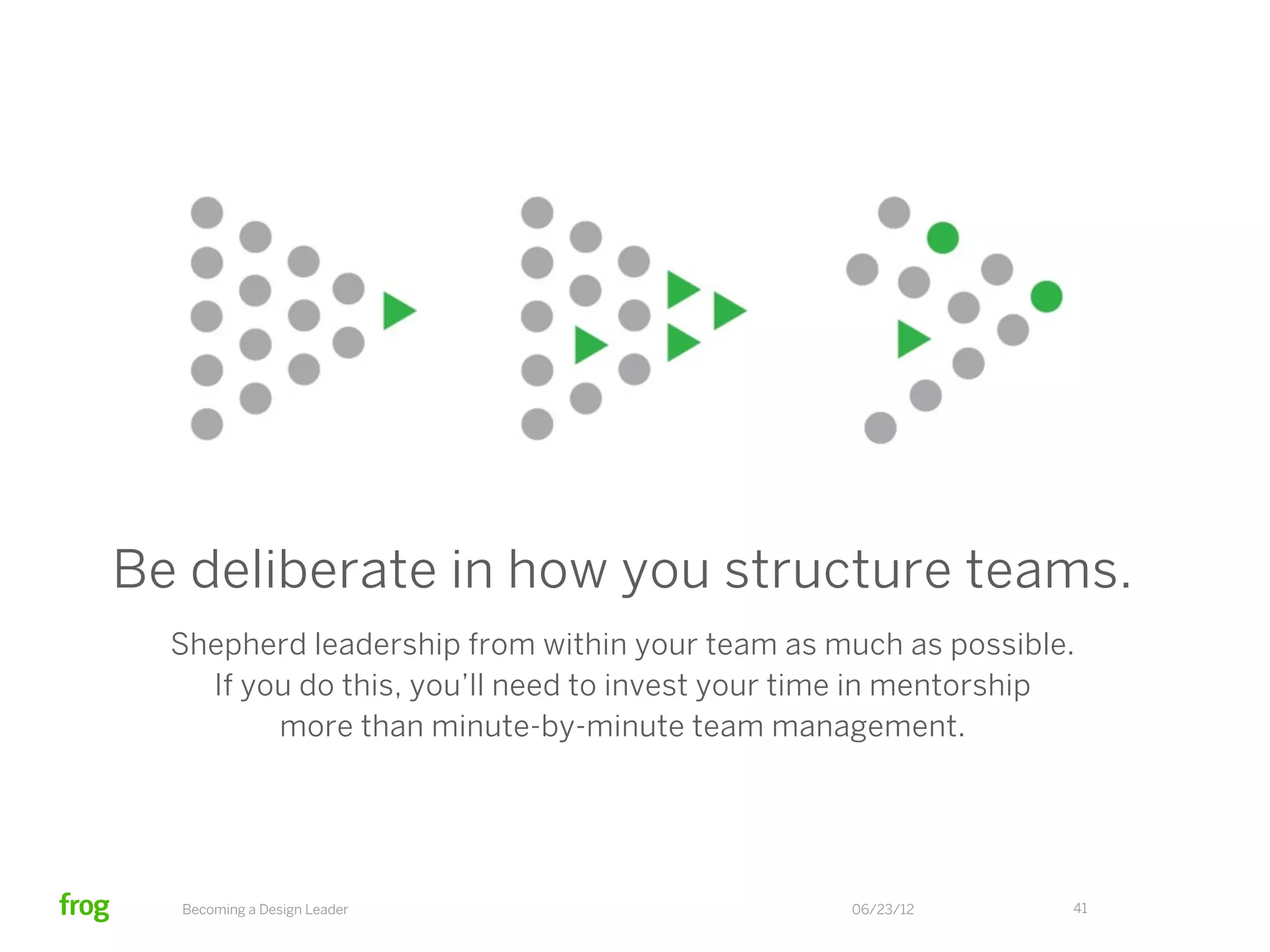 Be deliberate in how you structure teams.

Shepherd leadership from within your team as much as possible. If you do this, you'll need to invest your time in mentorship more than minute-by-minute team management.

frog

Becoming a Design Leader

06/23/12

41